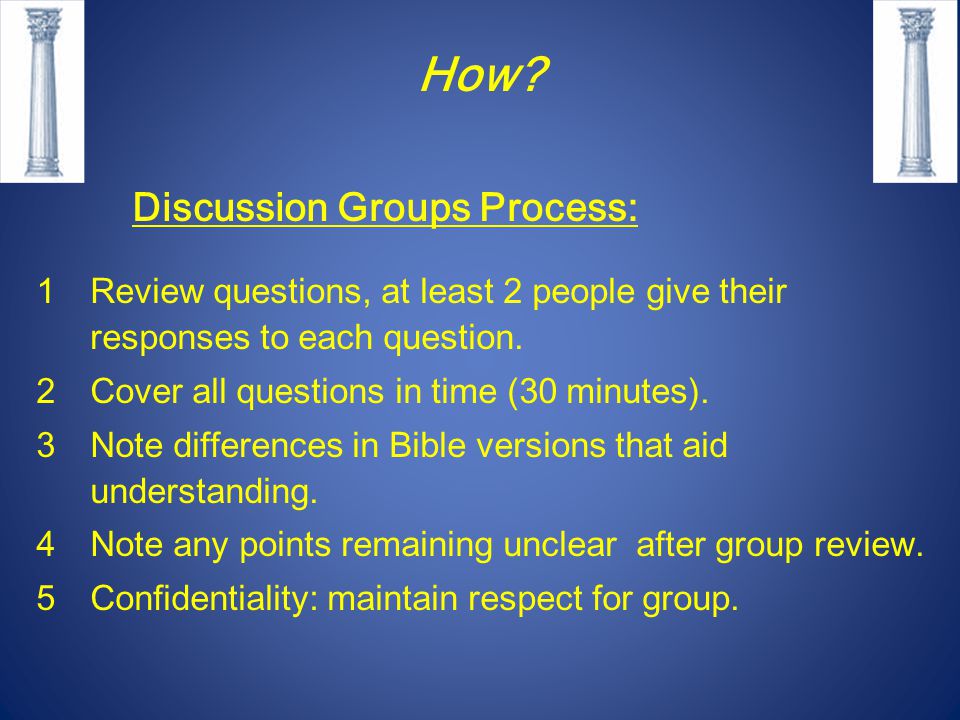 How?

Discussion Groups Process:

1 Review questions, at least 2 people give their responses to each question.

2 Cover all questions in time (30 minutes).

3 Note differences in Bible versions that aid understanding.

4 Note any points remaining unclear after group review.

5 Confidentiality: maintain respect for group.